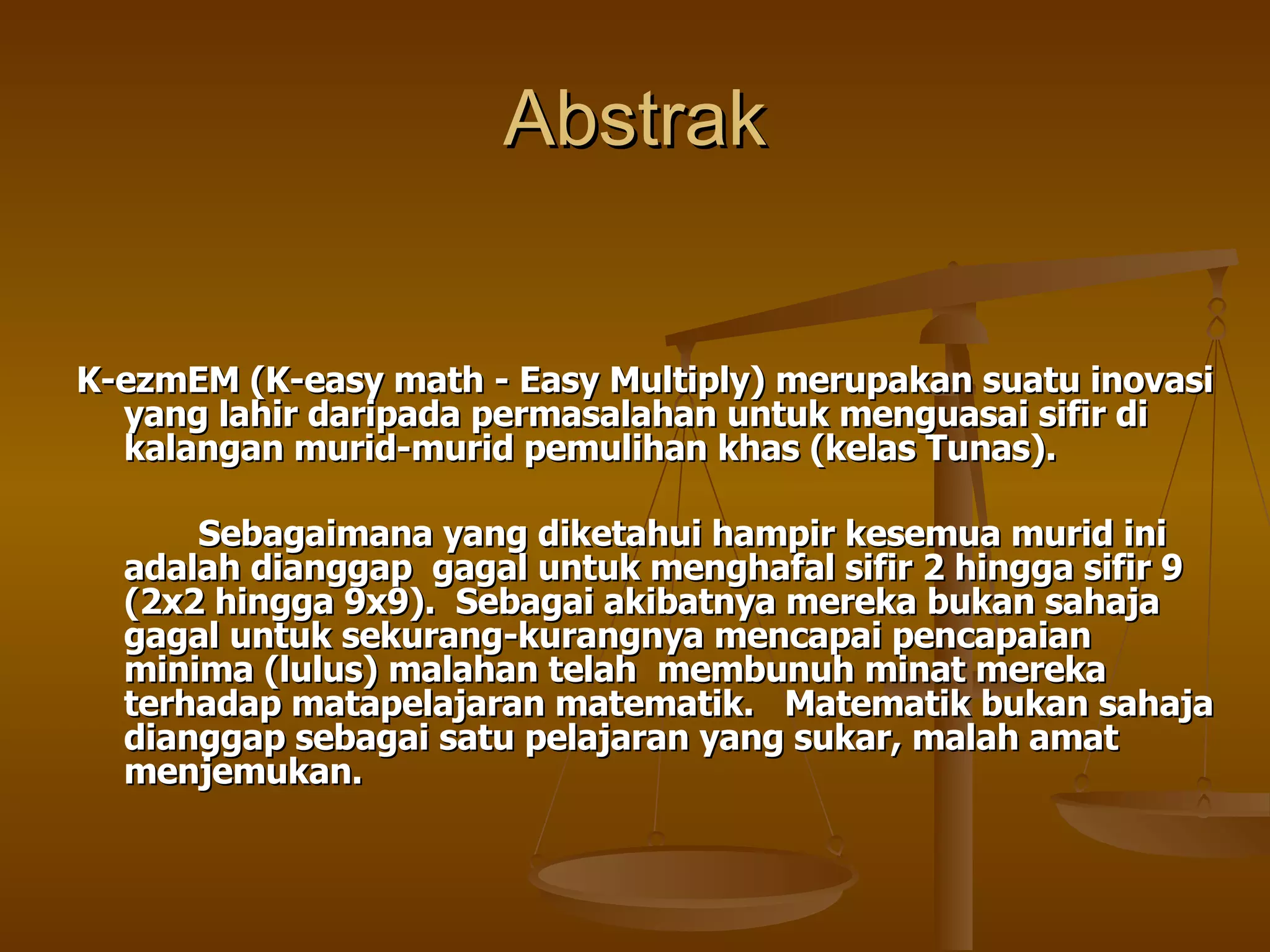 Abstrak

K-ezmEM (K-easy math - Easy Multiply) merupakan suatu inovasi yang lahir daripada permasalahan untuk menguasai sifir di kalangan murid-murid pemulihan khas (kelas Tunas).

Sebagaimana yang diketahui hampir kesemua murid ini adalah dianggap gagal untuk menghafal sifir 2 hingga sifir 9 (2x2 hingga 9x9). Sebagai akibatnya mereka bukan sahaja gagal untuk sekurang-kurangnya mencapai pencapaian minima (lulus) malahan telah membunuh minat mereka terhadap matapelajaran matematik. Matematik bukan sahaja dianggap sebagai satu pelajaran yang sukar, malah amat menjemukan.